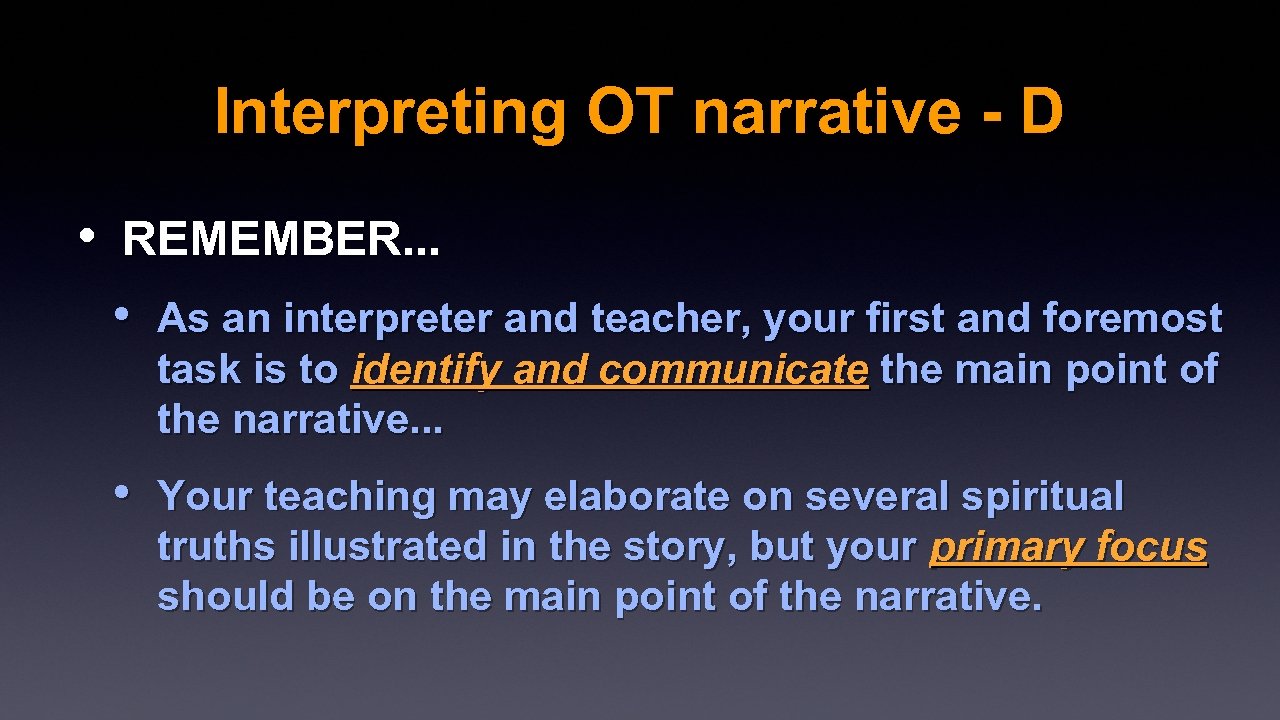 Interpreting OT narrative - D

• REMEMBER...

• As an interpreter and teacher, your first and foremost task is to identify and communicate the main point of the narrative...

• Your teaching may elaborate on several spiritual truths illustrated in the story, but your primary focus should be on the main point of the narrative.